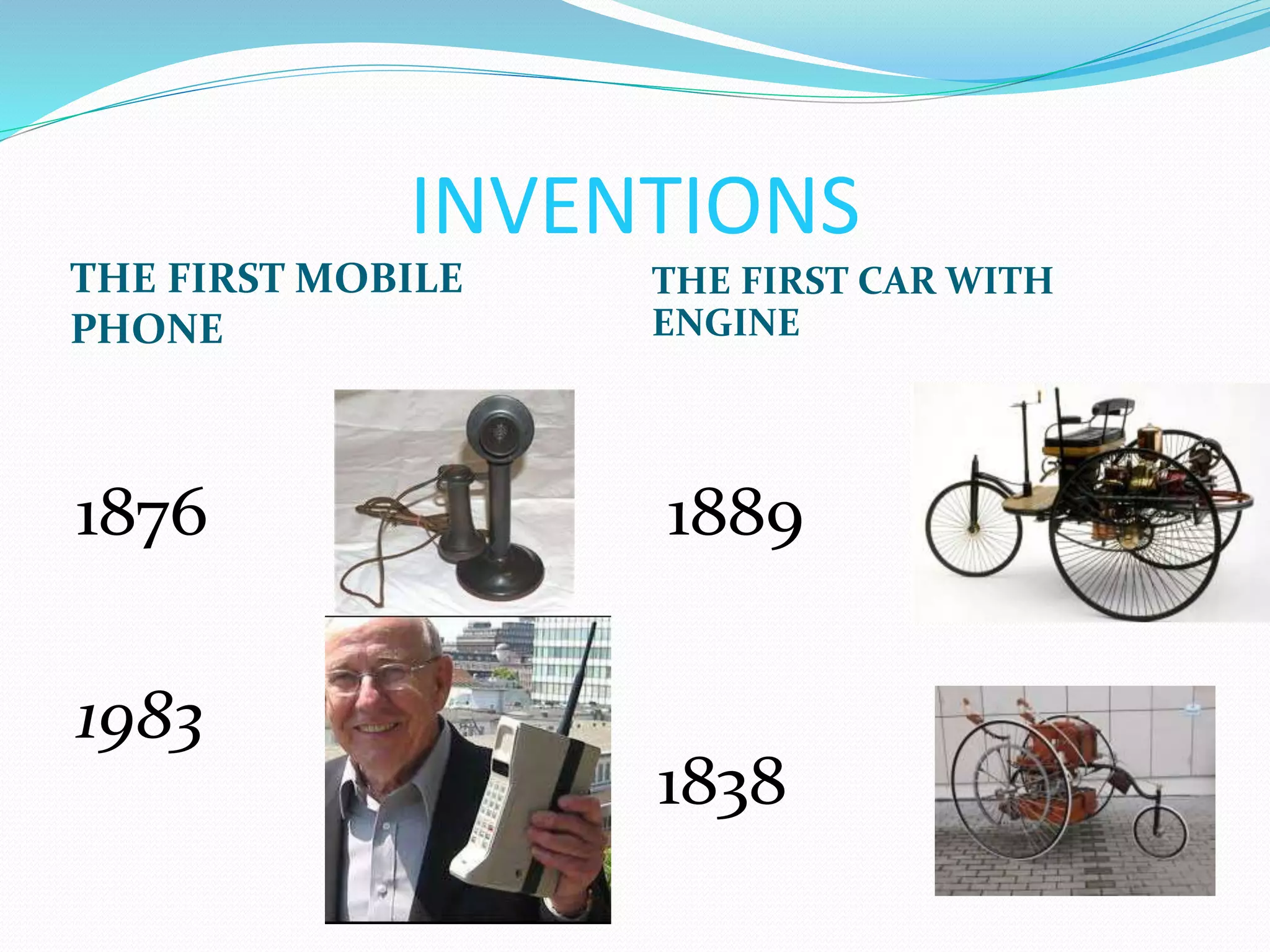 INVENTIONS

THE FIRST MOBILE PHONE

1876

1983

THE FIRST CAR WITH ENGINE

1889

1838